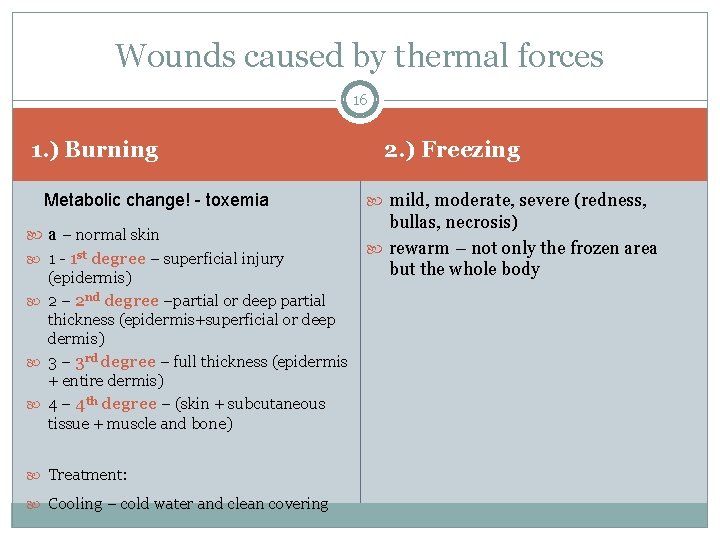 Wounds caused by thermal forces

16

1.) Burning

Metabolic change! - toxemia

a – normal skin

1 - 1$^{st}$ degree – superficial injury (epidermis)

2 – 2$^{nd}$ degree –partial or deep partial thickness (epidermis+superficial or deep dermis)

3 – 3$^{rd}$ degree – full thickness (epidermis + entire dermis)

4 – 4$^{th}$ degree – (skin + subcutaneous tissue + muscle and bone)

Treatment:

Cooling – cold water and clean covering

2.) Freezing

mild, moderate, severe (redness, bullas, necrosis)

rewarm – not only the frozen area but the whole body